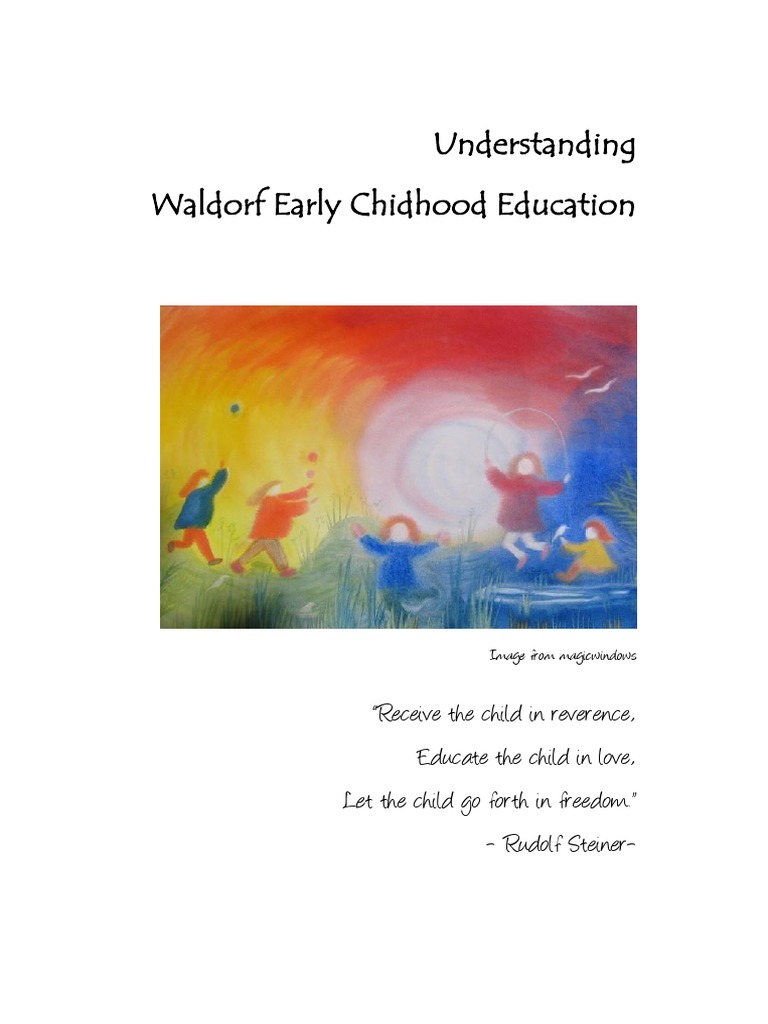 Understanding
Waldorf Early Chidhood Education

Image from magicwindows

"Receive the child in reverence,
Educate the child in love,
Let the child go forth in freedom."
- Rudolf Steiner-